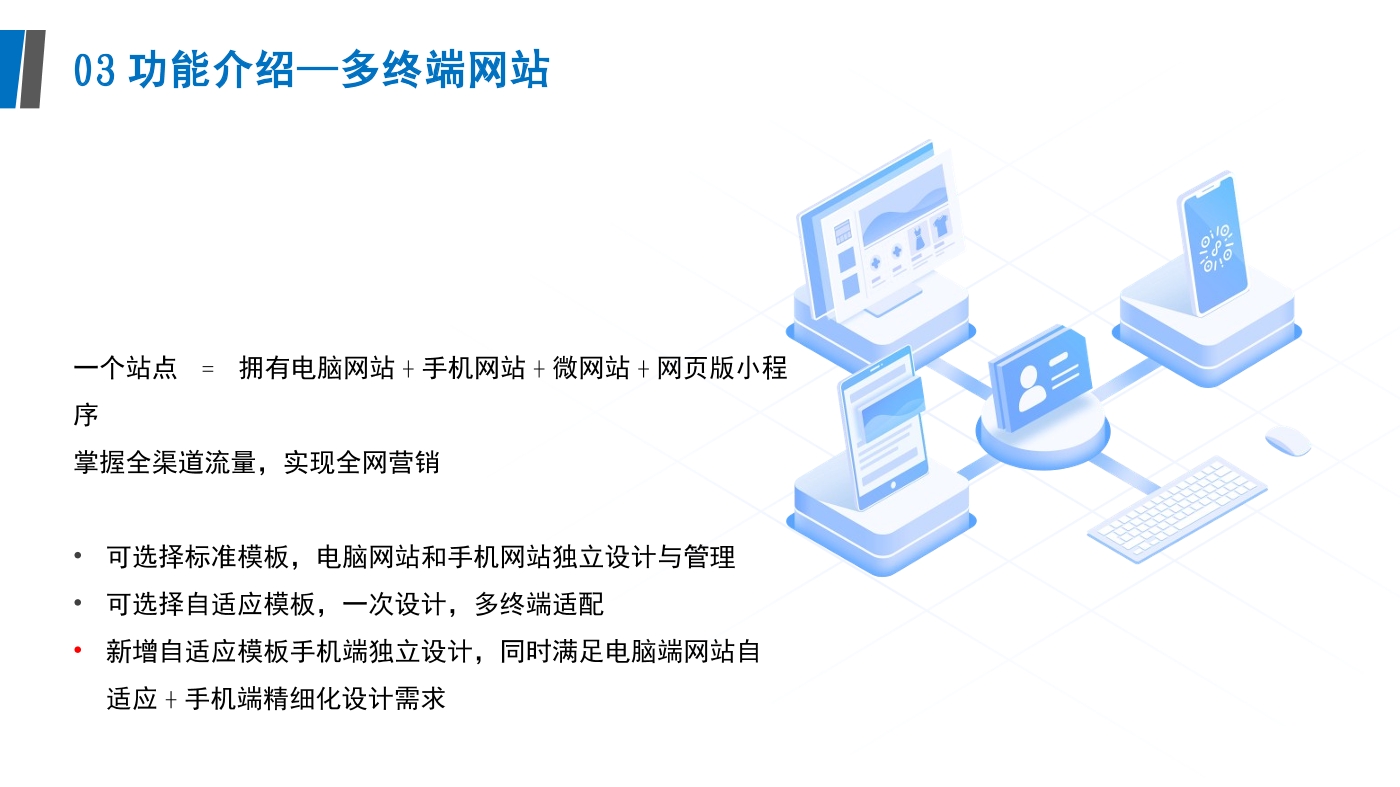 03 功能介绍—多终端网站

一个站点 = 拥有电脑网站 + 手机网站 + 微网站 + 网页版小程序
掌握全渠道流量，实现全网营销

• 可选择标准模板，电脑网站和手机网站独立设计与管理
• 可选择自适应模板，一次设计，多终端适配
• 新增自适应模板手机端独立设计，同时满足电脑端网站自适应 + 手机端精细化设计需求